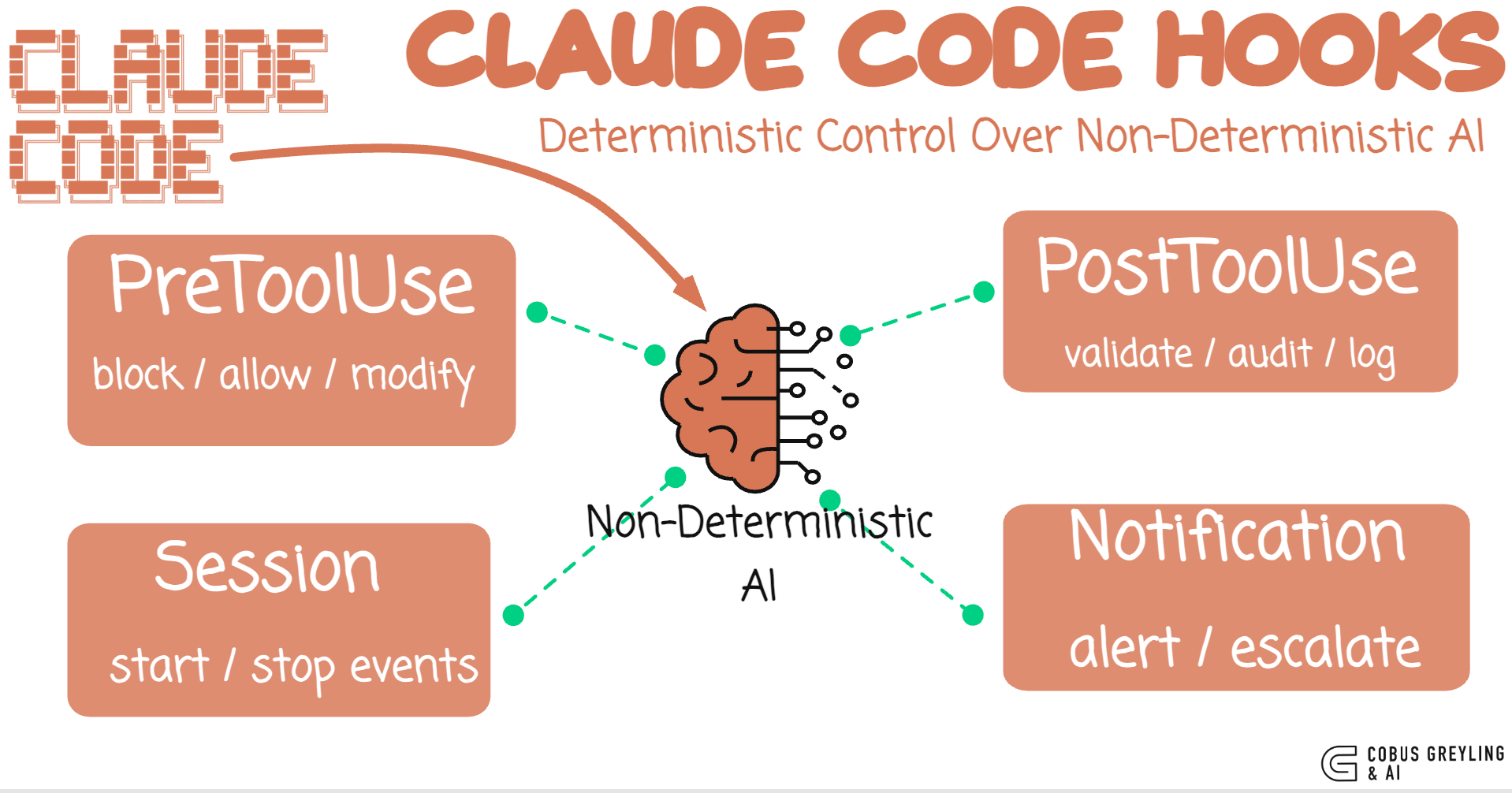 CLAUDE CODE

CLAUDE CODE HOOKS

Deterministic Control Over Non-Deterministic AI

PreToolUse

block / allow / modify

PostToolUse

validate / audit / log

Non-Deterministic AI

Session

start / stop events

Notification

alert / escalate

COBUS GREYLING & AI